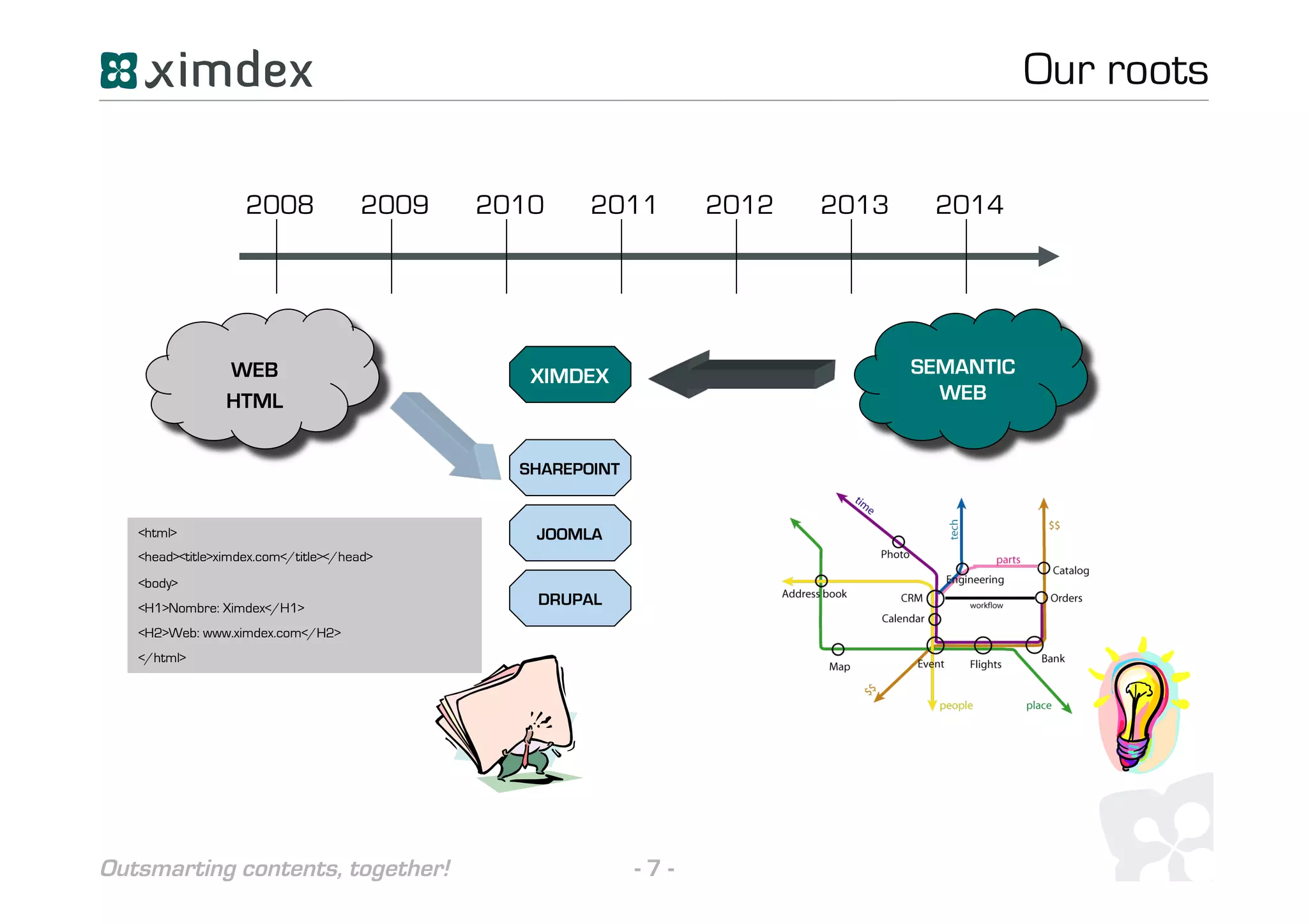 ximdex

Our roots

2008 2009 2010 2011 2012 2013 2014

WEB HTML

XIMDEX

SEMANTIC WEB

SHAREPOINT

JOOMLA

DRUPAL

<html>
<head><title>ximdex.com</title></head>
<body>
<H1>Nombre: Ximdex</H1>
<H2>Web: www.ximdex.com</H2>
</html>

time
tech
$$
Photo
parts
Catalog
Engineering
Address book
CRM
workflow
Orders
Calendar
Map
Event
Flights
Bank
$$
people
place

Outsmarting contents, together!

- 7 -